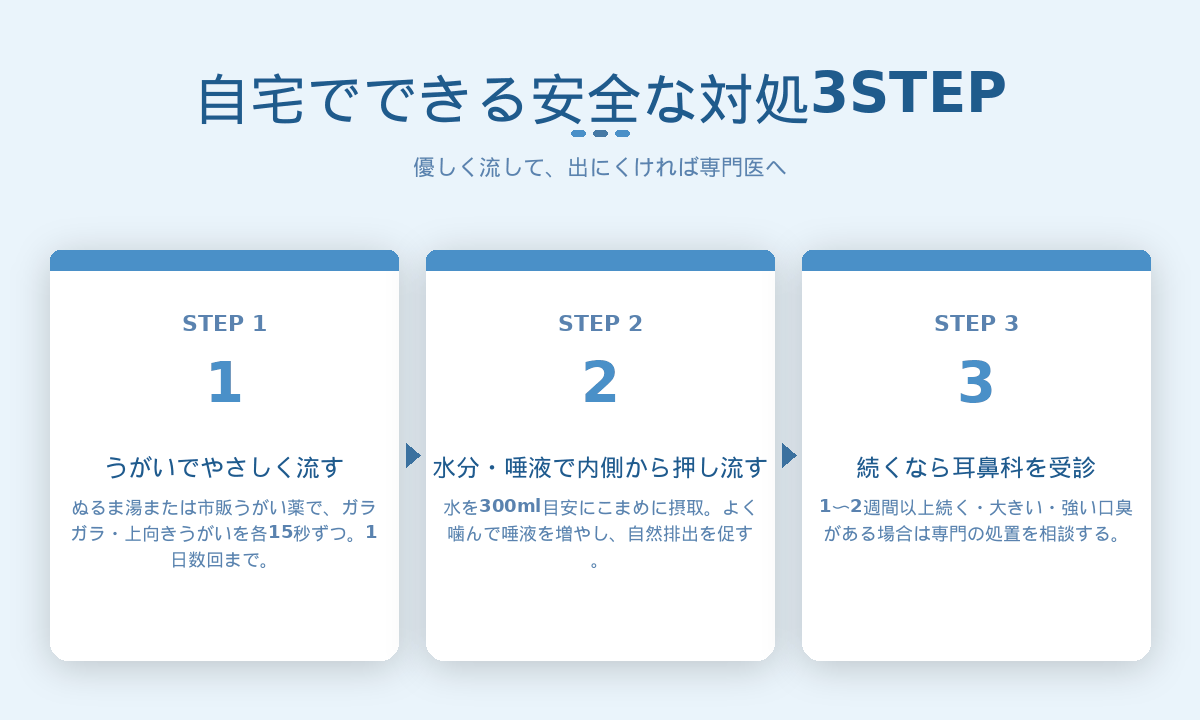 自宅でできる安全な対処3STEP

優しく流して、出にくければ専門医へ

STEP 1

1

うがいでやさしく流す

ぬるま湯または市販うがい薬で、ガラガラ・上向きうがいを各15秒ずつ。1日数回まで。

STEP 2

2

水分・唾液で内側から押し流す

水を300ml目安にこまめに摂取。よく噛んで唾液を増やし、自然排出を促す。

STEP 3

3

続くなら耳鼻科を受診

1〜2週間以上続く・大きい・強い口臭がある場合は専門の処置を相談する。